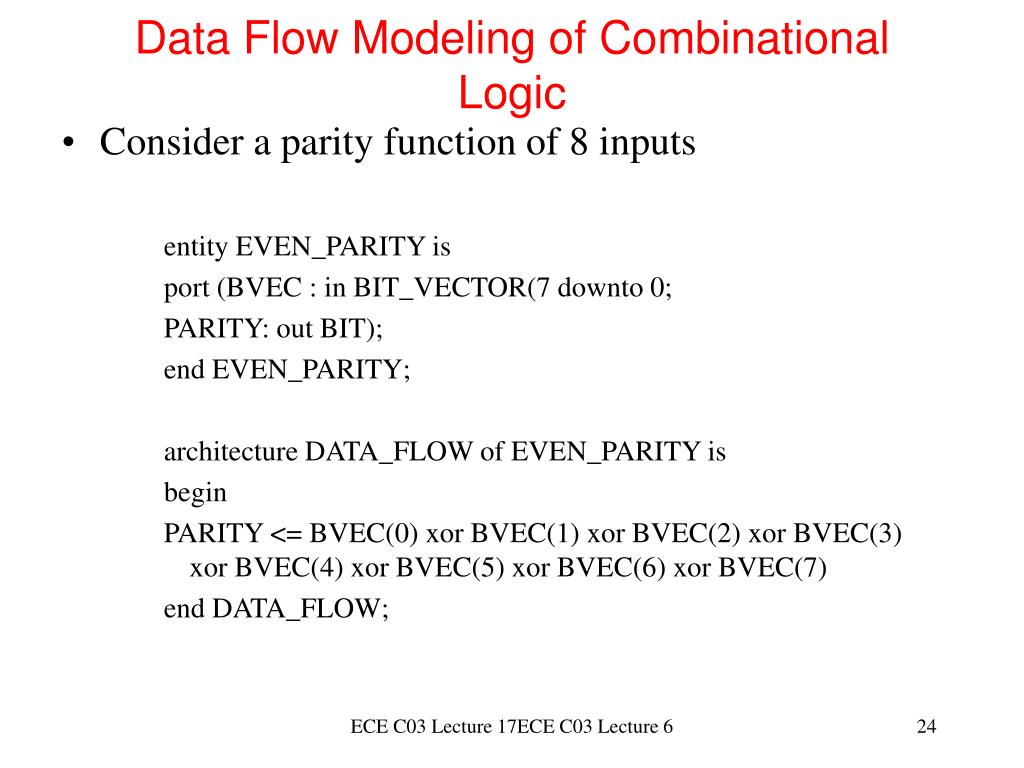 Data Flow Modeling of Combinational Logic

• Consider a parity function of 8 inputs

entity EVEN_PARITY is
port (BVEC : in BIT_VECTOR(7 downto 0;
PARITY: out BIT);
end EVEN_PARITY;

architecture DATA_FLOW of EVEN_PARITY is
begin
PARITY <= BVEC(0) xor BVEC(1) xor BVEC(2) xor BVEC(3) xor BVEC(4) xor BVEC(5) xor BVEC(6) xor BVEC(7)
end DATA_FLOW;

ECE C03 Lecture 17ECE C03 Lecture 6

24